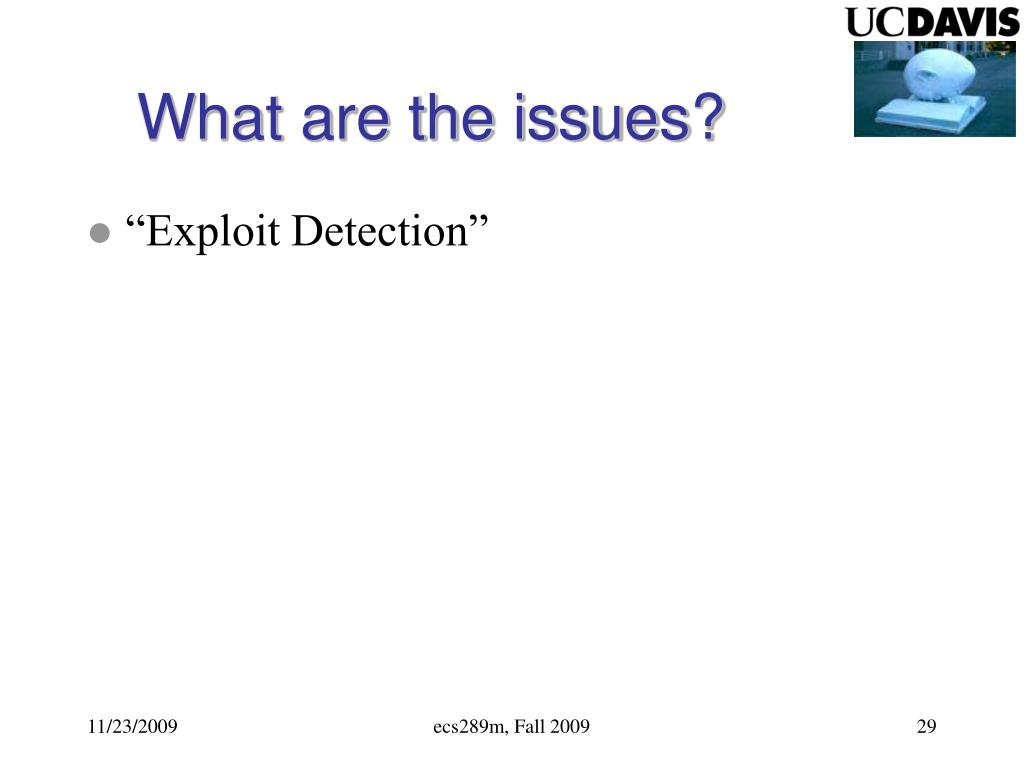 UCDAVIS

What are the issues?

“Exploit Detection”

11/23/2009

ecs289m, Fall 2009

29